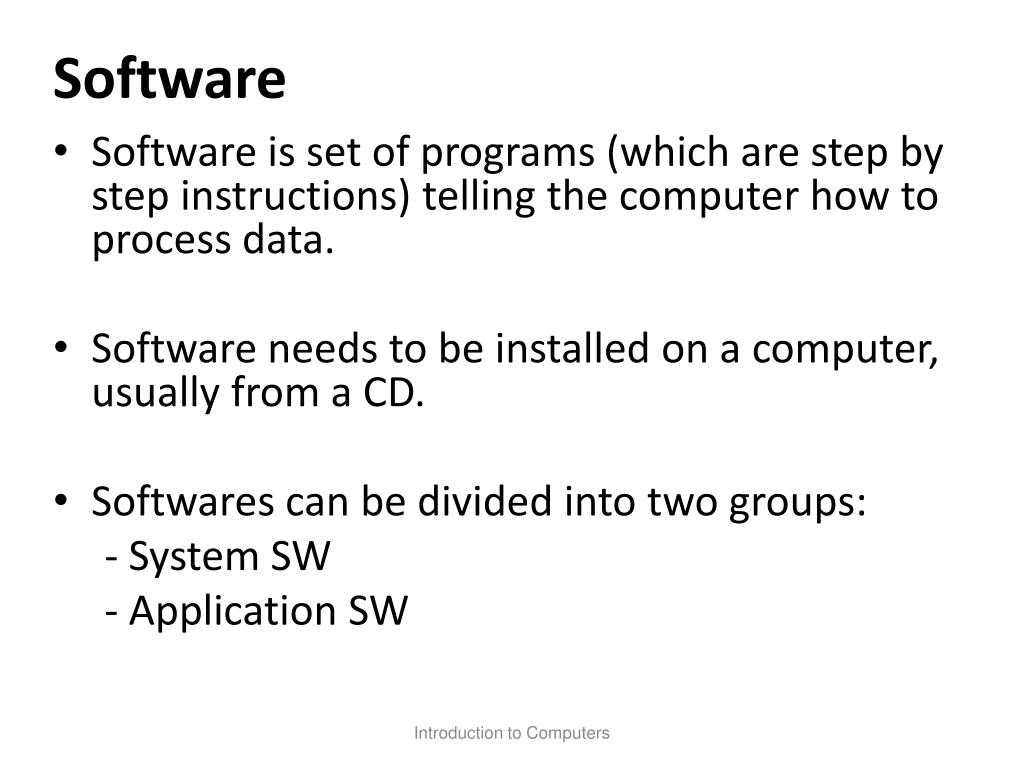 Software

• Software is set of programs (which are step by step instructions) telling the computer how to process data.

• Software needs to be installed on a computer, usually from a CD.

• Softwares can be divided into two groups:
- System SW
- Application SW

Introduction to Computers